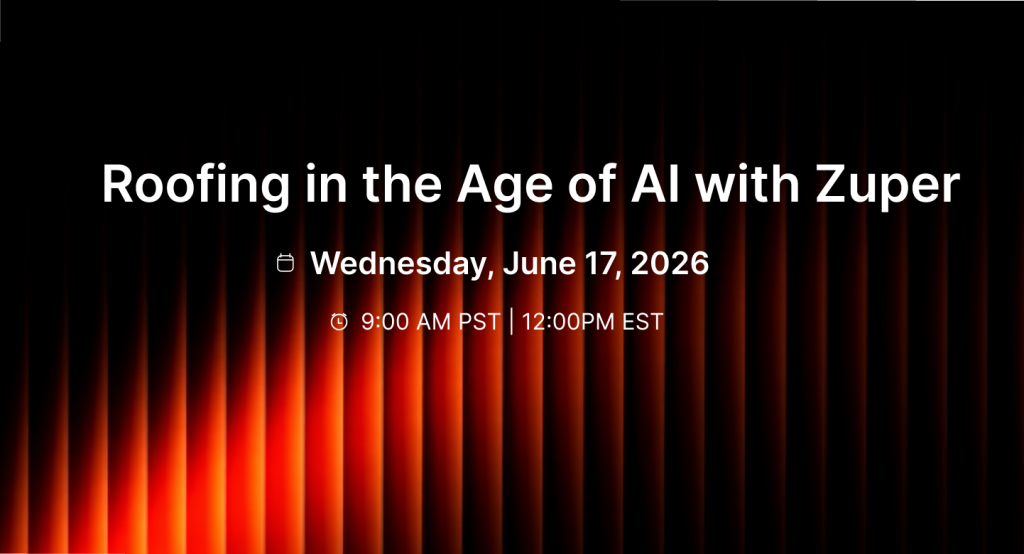 Roofing in the Age of AI with Zuper

Wednesday, June 17, 2026

9:00 AM PST | 12:00PM EST